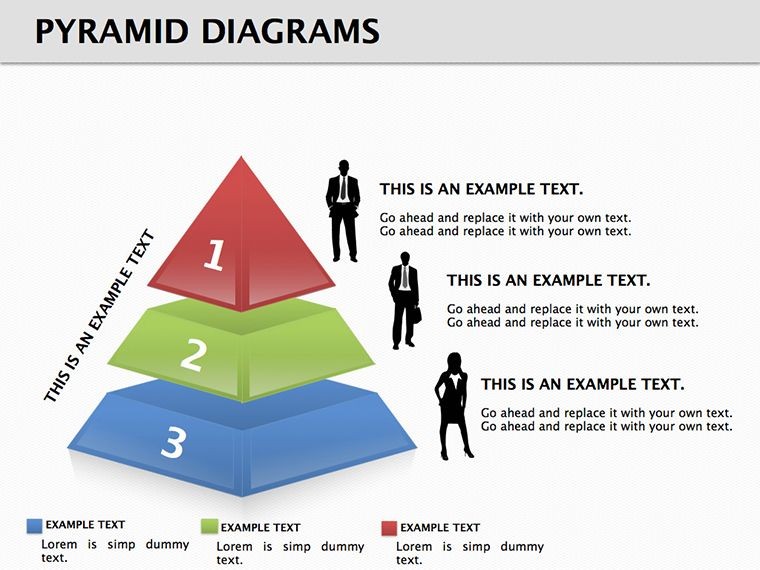 PYRAMID DIAGRAMS

THIS IS AN EXAMPLE TEXT

1

2

3

THIS IS AN EXAMPLE TEXT.

Go ahead and replace it with your own text. Go ahead and replace it with your own text.

THIS IS AN EXAMPLE TEXT.

Go ahead and replace it with your own text. Go ahead and replace it with your own text.

THIS IS AN EXAMPLE TEXT.

Go ahead and replace it with your own text. Go ahead and replace it with your own text.

EXAMPLE TEXT

Lorem is simp dummy text.

EXAMPLE TEXT

Lorem is simp dummy text.

EXAMPLE TEXT

Lorem is simp dummy text.